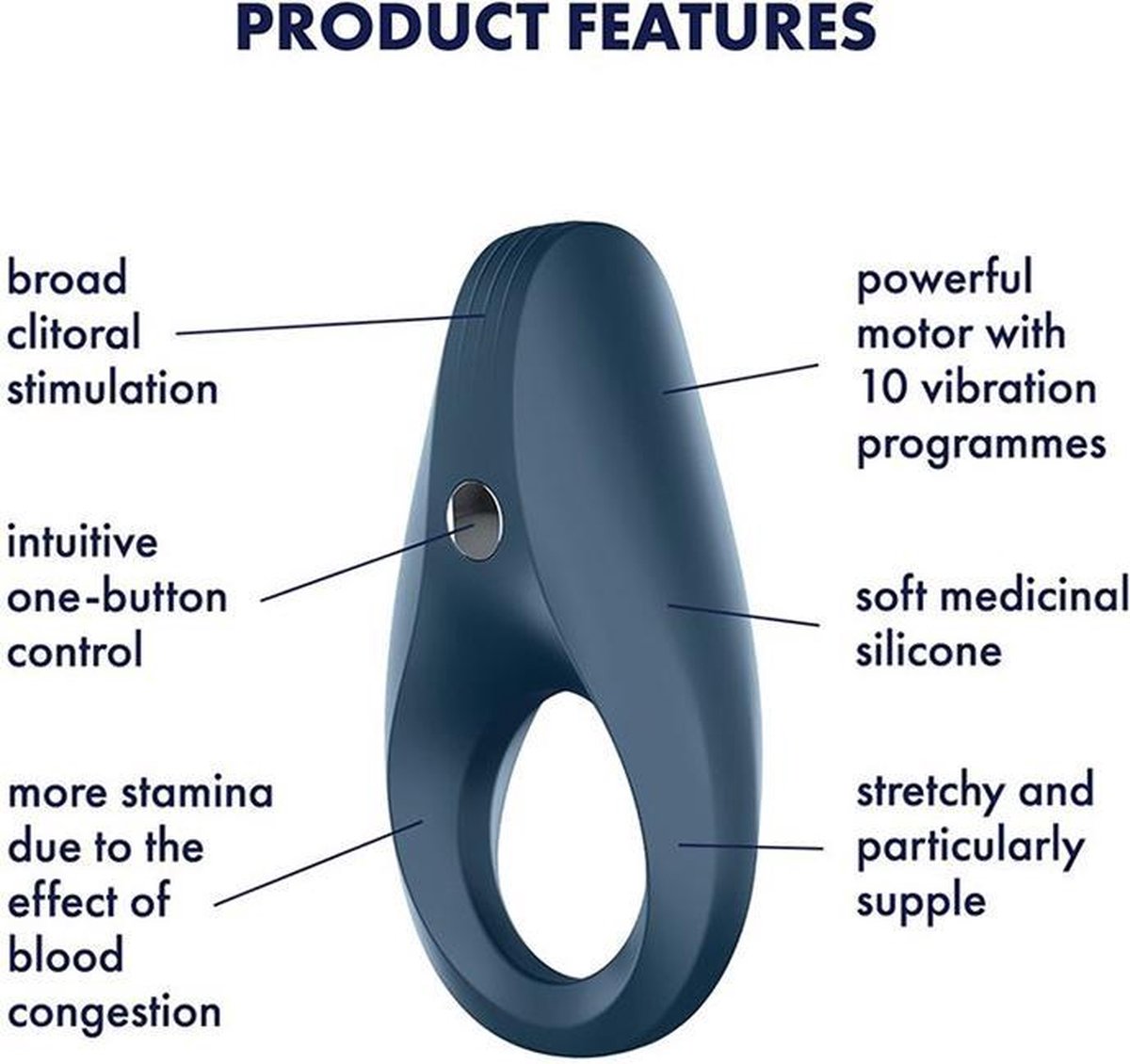 PRODUCT FEATURES

broad clitoral stimulation

intuitive one-button control

more stamina due to the effect of blood congestion

powerful motor with 10 vibration programmes

soft medicinal silicone

stretchy and particularly supple